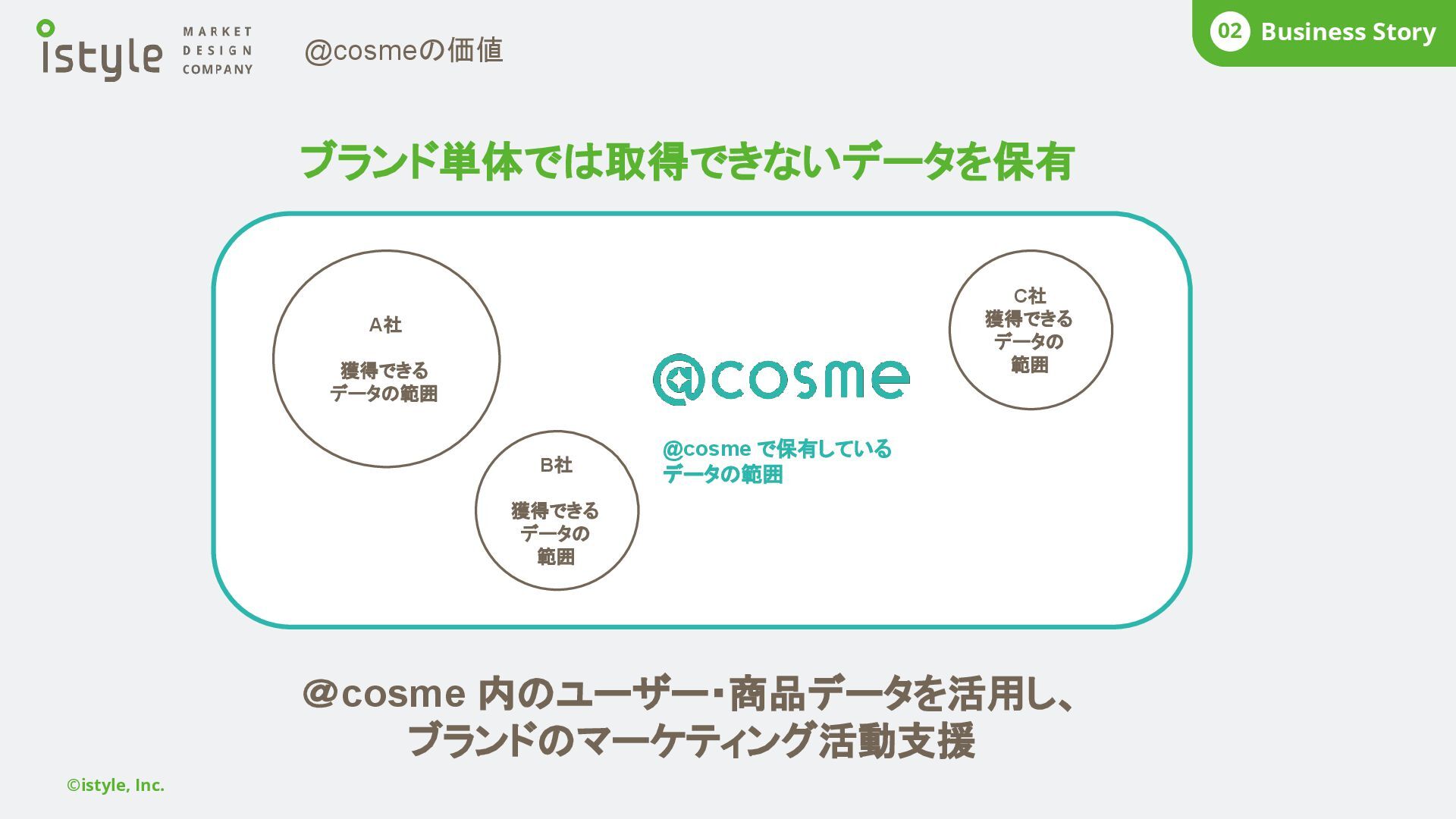 istyle MARKET DESIGN COMPANY

@cosmeの価値

02 Business Story

ブランド単体では取得できないデータを保有

A社

獲得できる
データの範囲

B社

獲得できる
データの
範囲

@cosme

@cosme で保有している
データの範囲

C社
獲得できる
データの
範囲

@cosme 内のユーザー・商品データを活用し、
ブランドのマーケティング活動支援

©istyle, Inc.